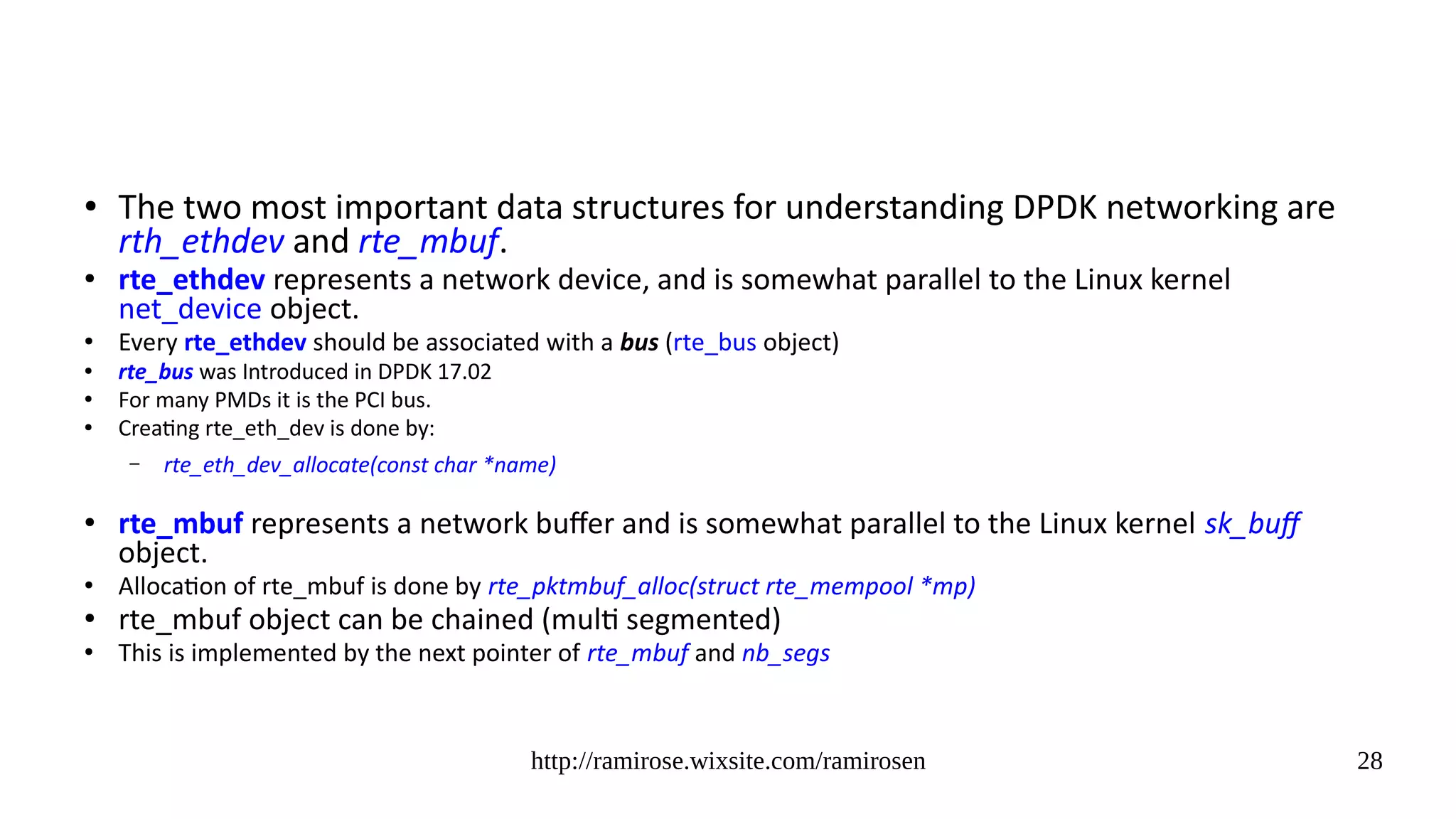 • The two most important data structures for understanding DPDK networking are rth_ethdev and rte_mbuf.
• rte_ethdev represents a network device, and is somewhat parallel to the Linux kernel net_device object.
• Every rte_ethdev should be associated with a bus (rte_bus object)
• rte_bus was Introduced in DPDK 17.02
• For many PMDs it is the PCI bus.
• Creating rte_eth_dev is done by:
– rte_eth_dev_allocate(const char *name)

• rte_mbuf represents a network buffer and is somewhat parallel to the Linux kernel sk_buff object.
• Allocation of rte_mbuf is done by rte_pktmbuf_alloc(struct rte_mempool *mp)
• rte_mbuf object can be chained (multi segmented)
• This is implemented by the next pointer of rte_mbuf and nb_segs

http://ramirose.wixsite.com/ramirosen 28